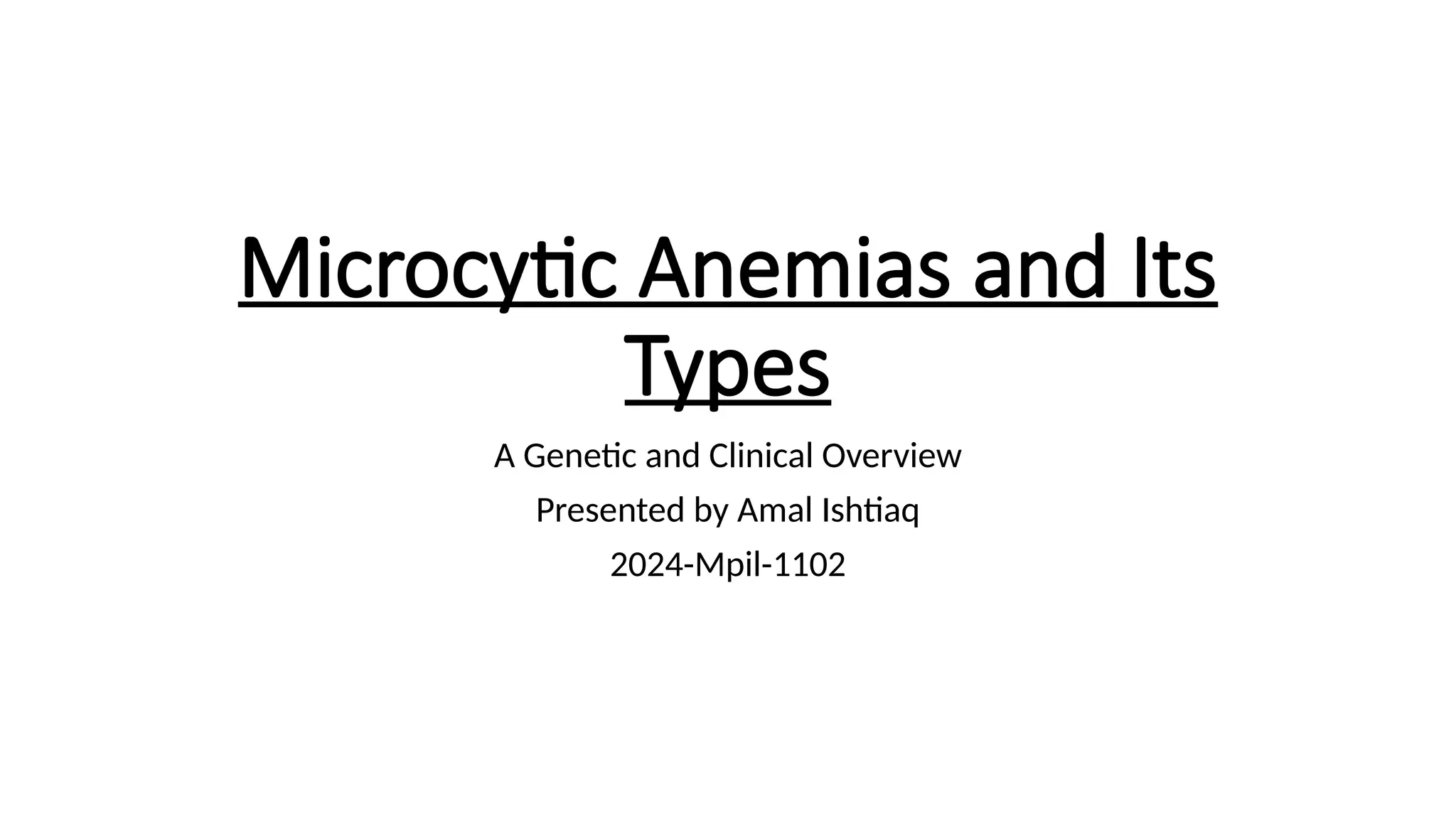 Microcytic Anemias and Its Types

A Genetic and Clinical Overview

Presented by Amal Ishtiaq

2024-Mpil-1102